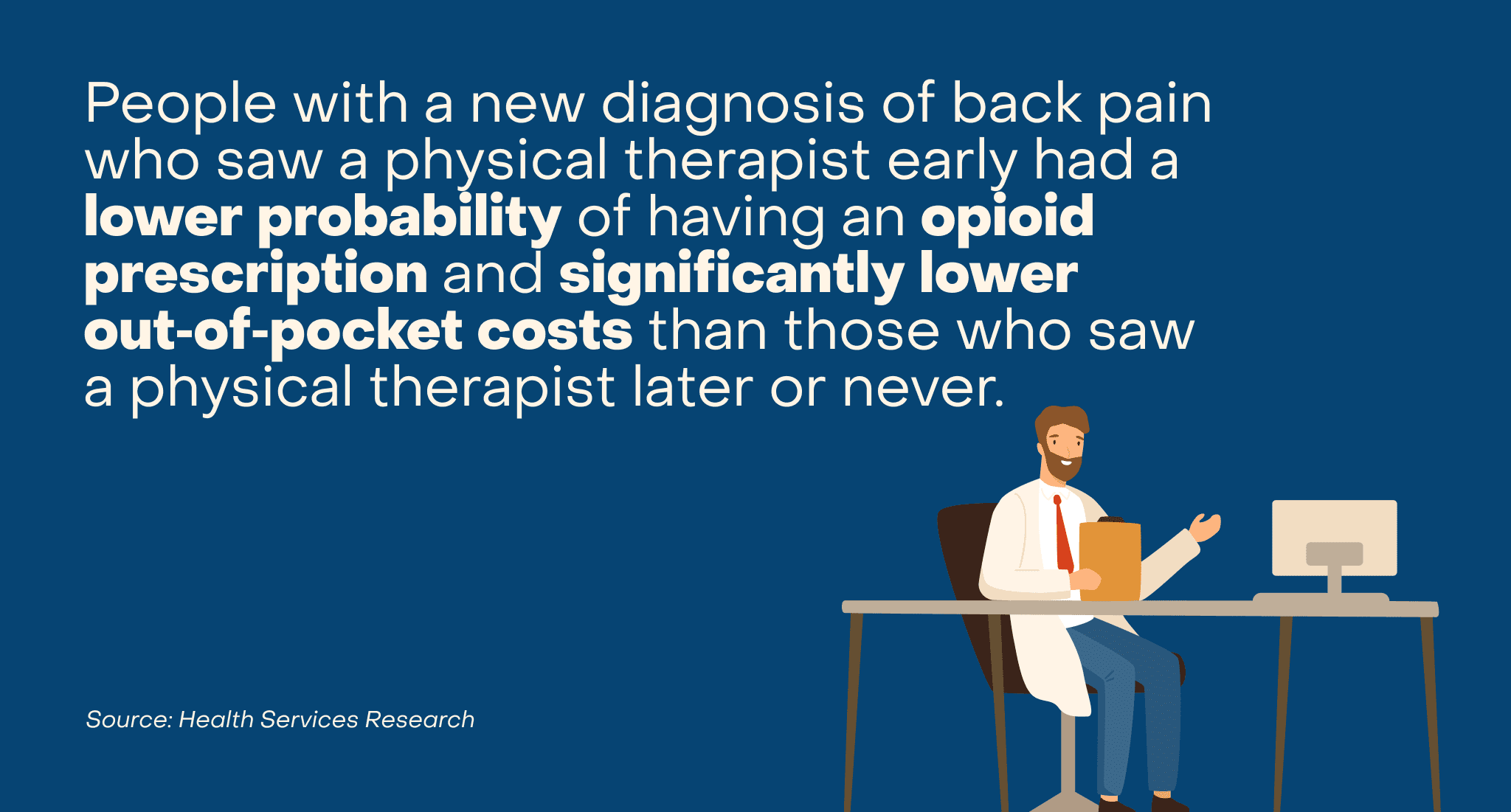 People with a new diagnosis of back pain who saw a physical therapist early had a lower probability of having an opioid prescription and significantly lower out-of-pocket costs than those who saw a physical therapist later or never.

Source: Health Services Research